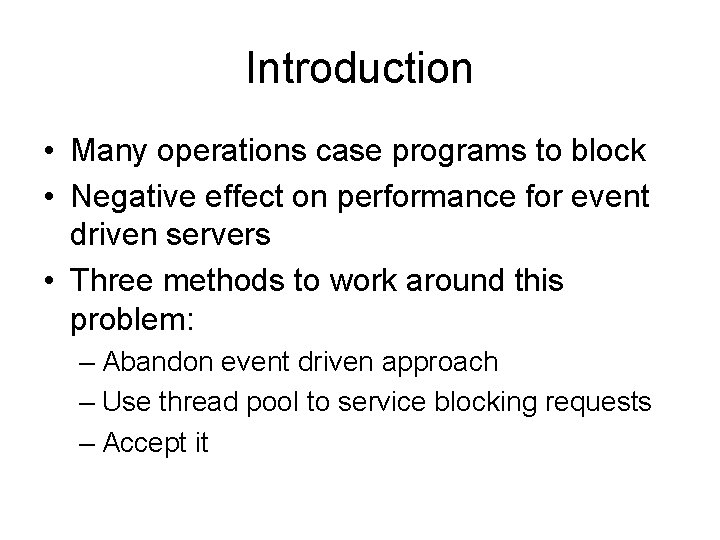 Introduction

• Many operations case programs to block
• Negative effect on performance for event driven servers
• Three methods to work around this problem:
– Abandon event driven approach
– Use thread pool to service blocking requests
– Accept it